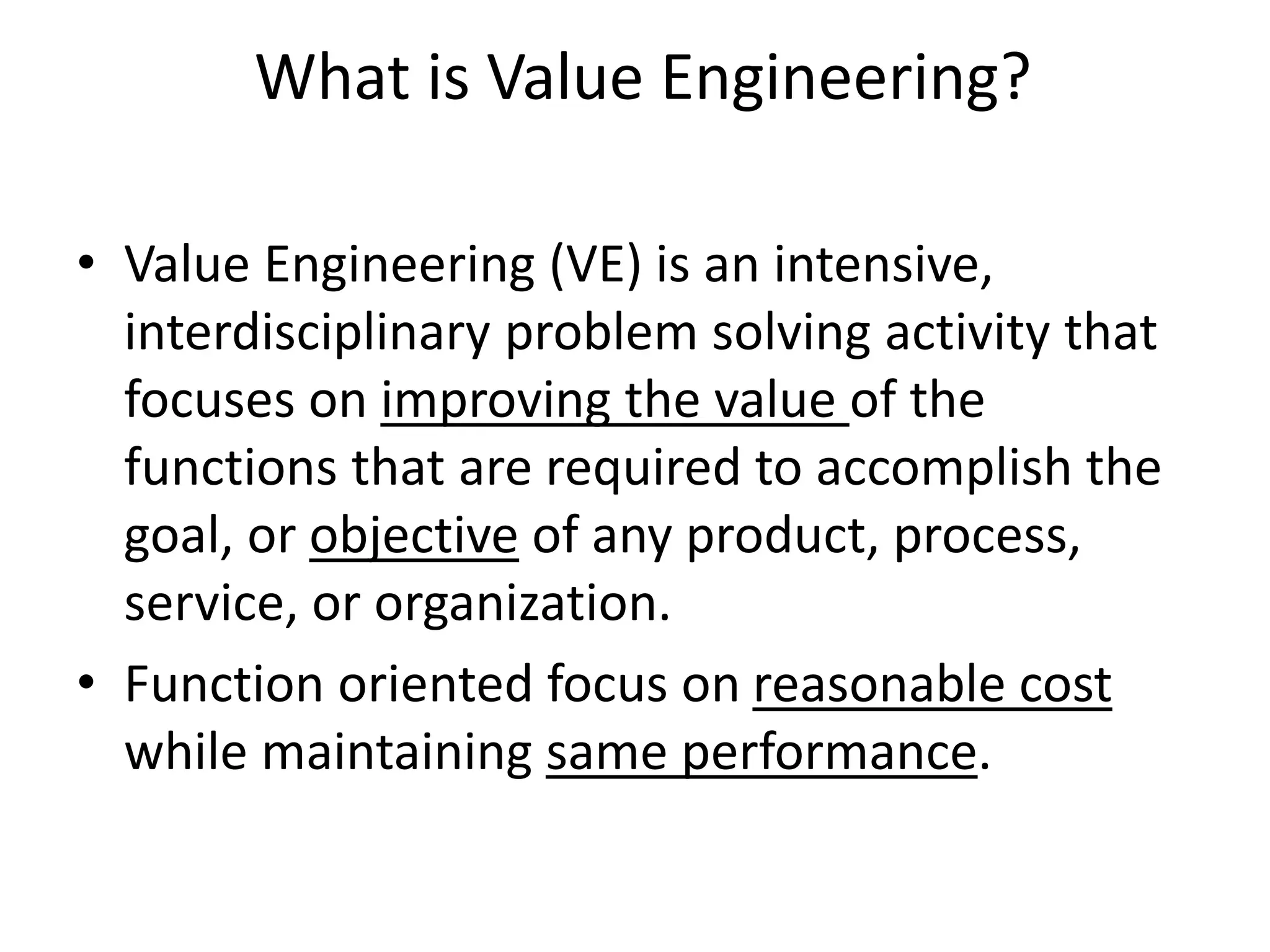 What is Value Engineering?

• Value Engineering (VE) is an intensive, interdisciplinary problem solving activity that focuses on improving the value of the functions that are required to accomplish the goal, or objective of any product, process, service, or organization.

• Function oriented focus on reasonable cost while maintaining same performance.